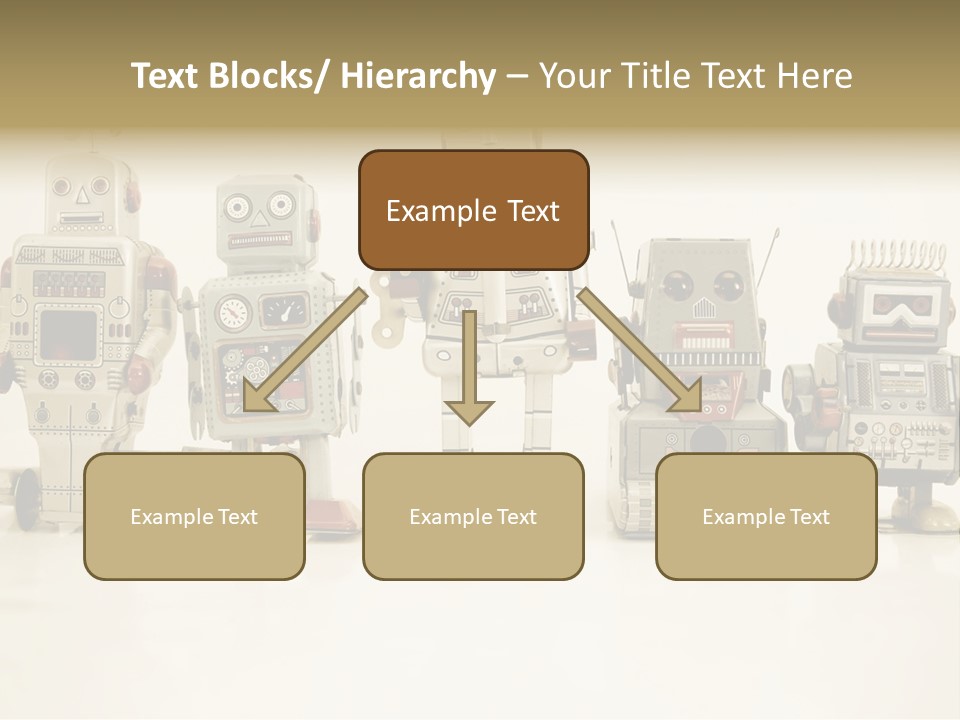 Text Blocks/ Hierarchy – Your Title Text Here

Example Text

Example Text

Example Text

Example Text